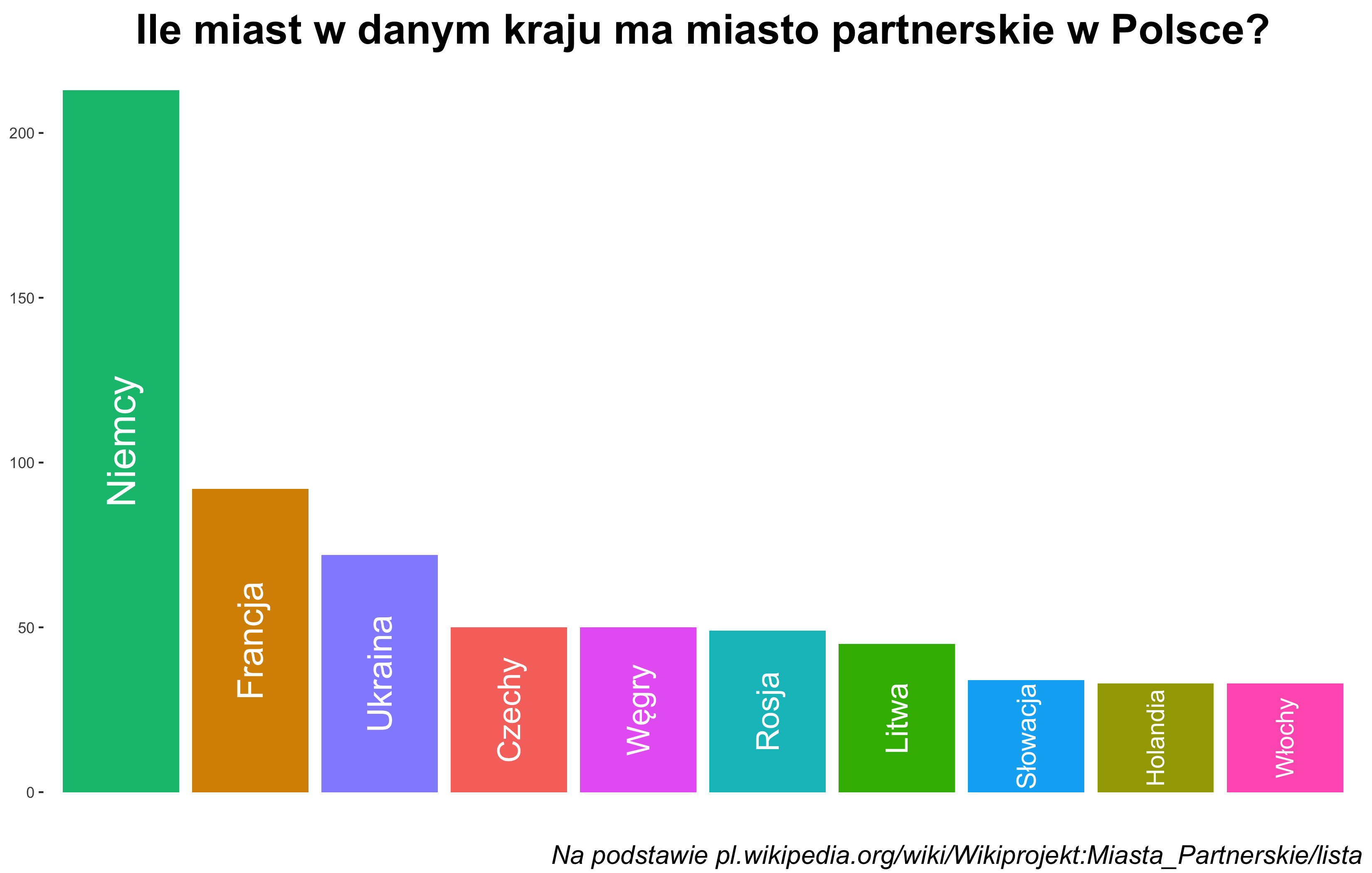 Ile miast w danym kraju ma miasto partnerskie w Polsce?

200
150
100
50
0

Niemcy
Francja
Ukraina
Czechy
Węgry
Rosja
Litwa
Słowacja
Holandia
Włochy

Na podstawie pl.wikipedia.org/wiki/Wikiprojekt:Miasta_Partnerskie/lista